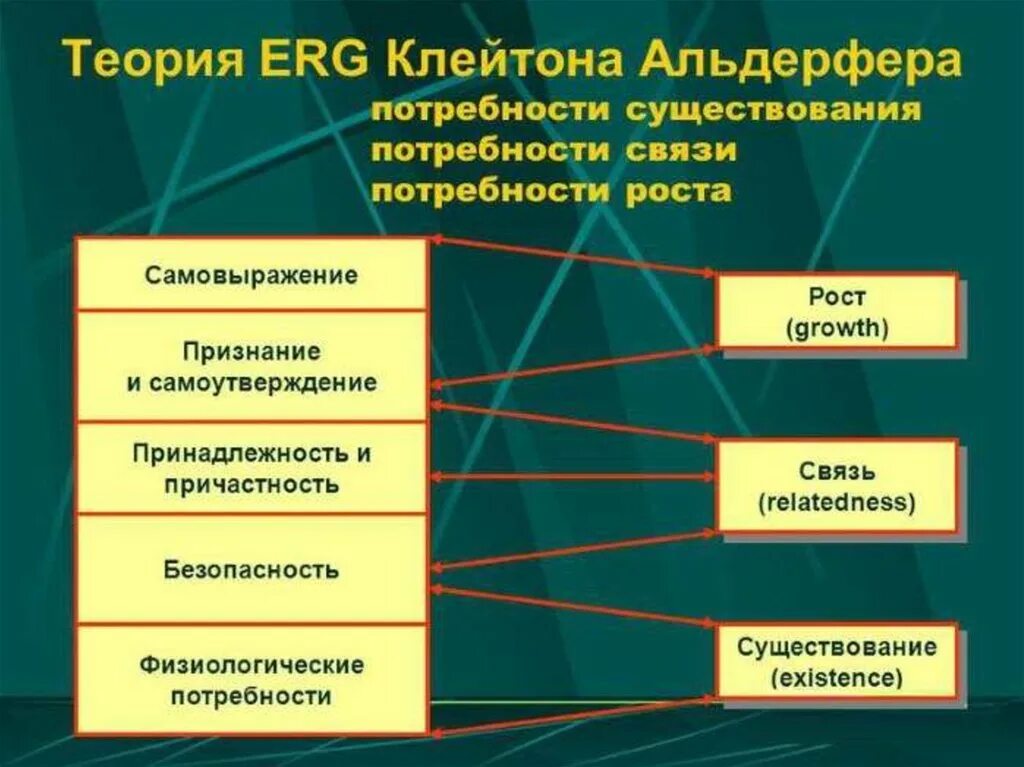 Теория ERG Клейтона Альдерфера

потребности существования
потребности связи
потребности роста

Самовыражение

Признание и самоутверждение

Принадлежность и причастность

Безопасность

Физиологические потребности

Рост (growth)

Связь (relatedness)

Существование (existence)